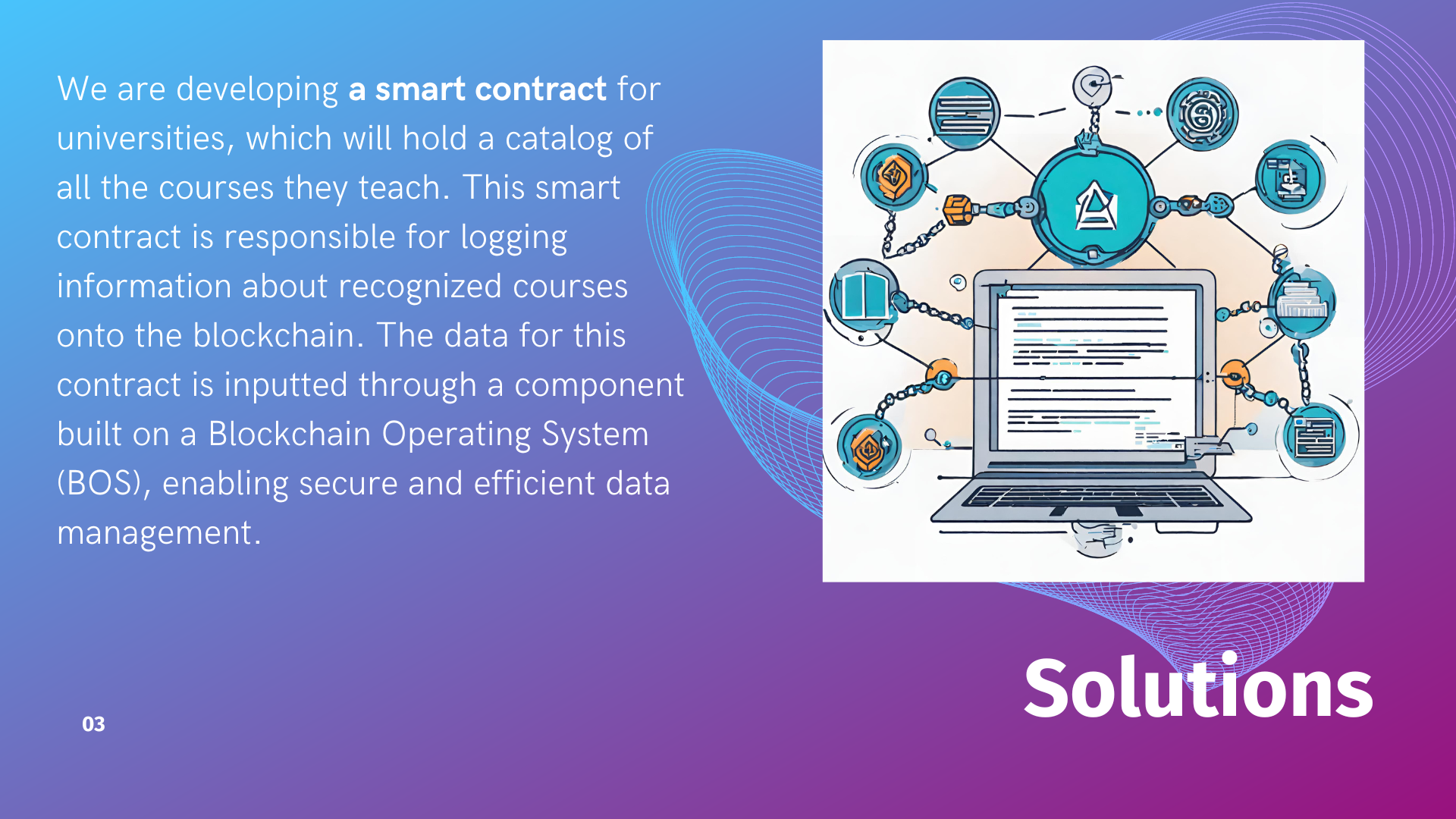 We are developing a smart contract for universities, which will hold a catalog of all the courses they teach. This smart contract is responsible for logging information about recognized courses onto the blockchain. The data for this contract is inputted through a component built on a Blockchain Operating System (BOS), enabling secure and efficient data management.

Solutions

03